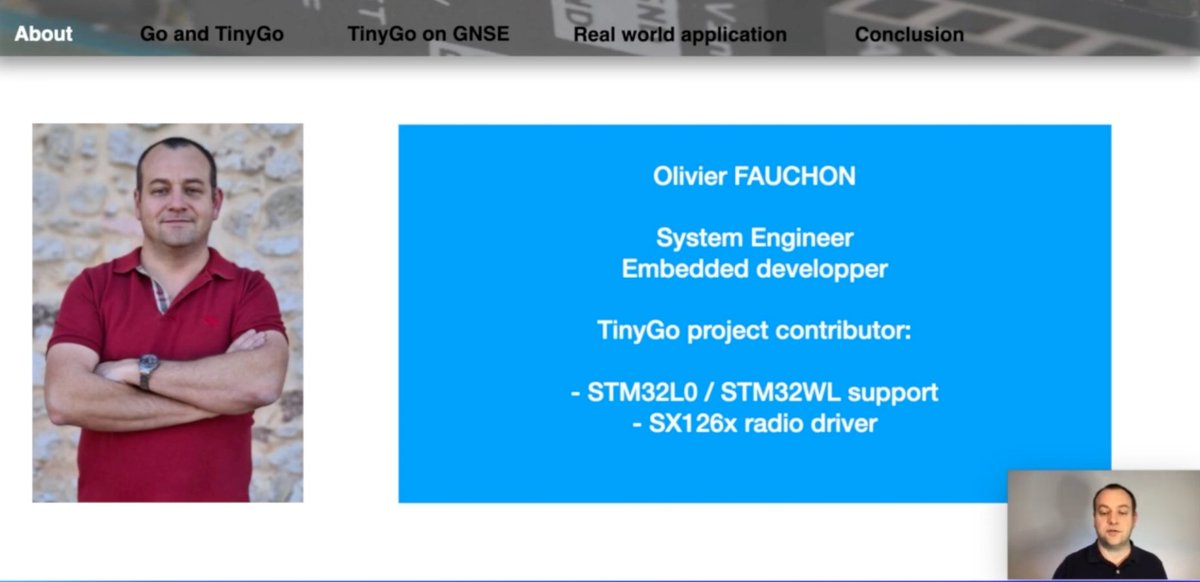 About Go and TinyGo TinyGo on GNSE Real world application Conclusion

Olivier FAUCHON

System Engineer
Embedded developper

TinyGo project contributor:

- STM32L0 / STM32WL support
- SX126x radio driver